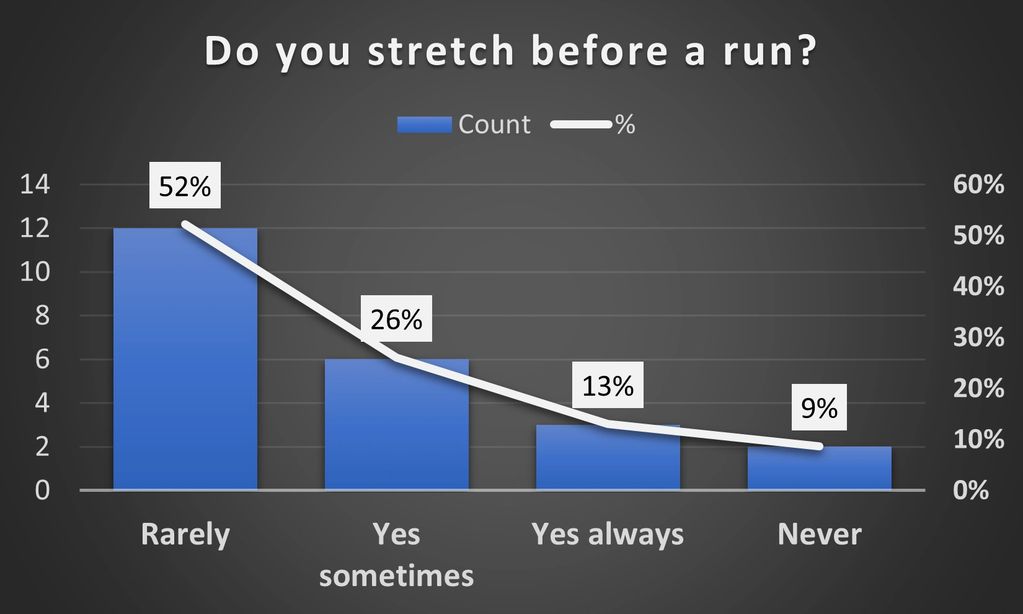 Do you stretch before a run?

Count %

14
12
10
8
6
4
2
0

60%
50%
40%
30%
20%
10%
0%

52%
26%
13%
9%

Rarely
Yes sometimes
Yes always
Never